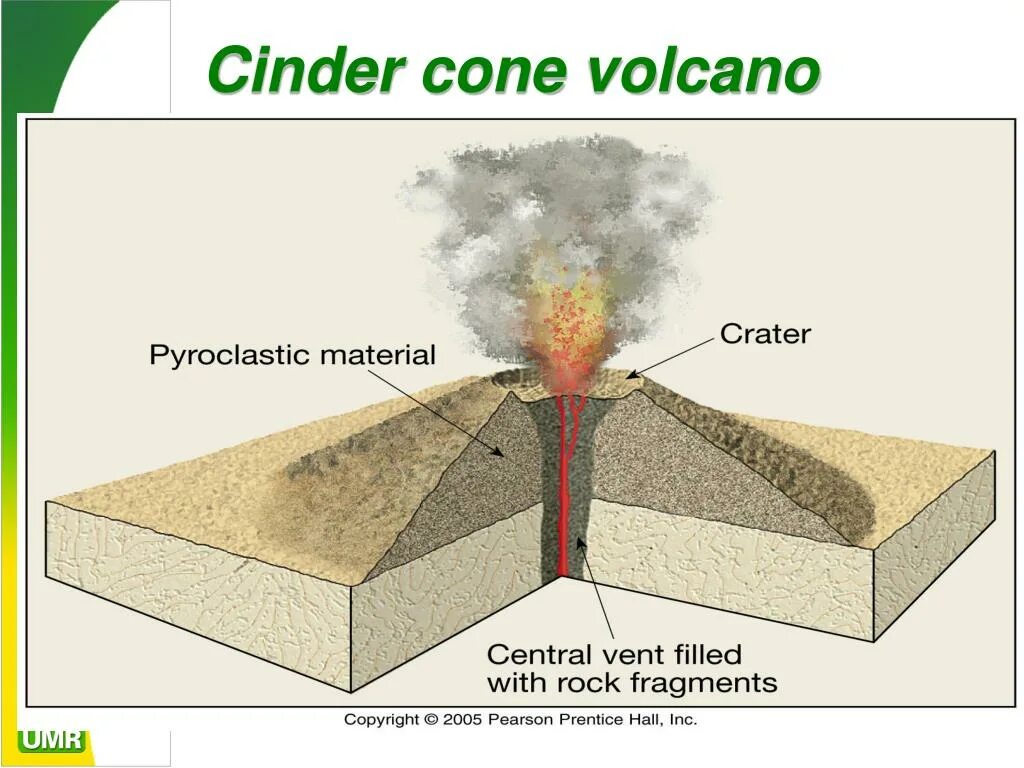 Cinder cone volcano

Pyroclastic material

Crater

Central vent filled with rock fragments

Copyright © 2005 Pearson Prentice Hall, Inc.

UMR